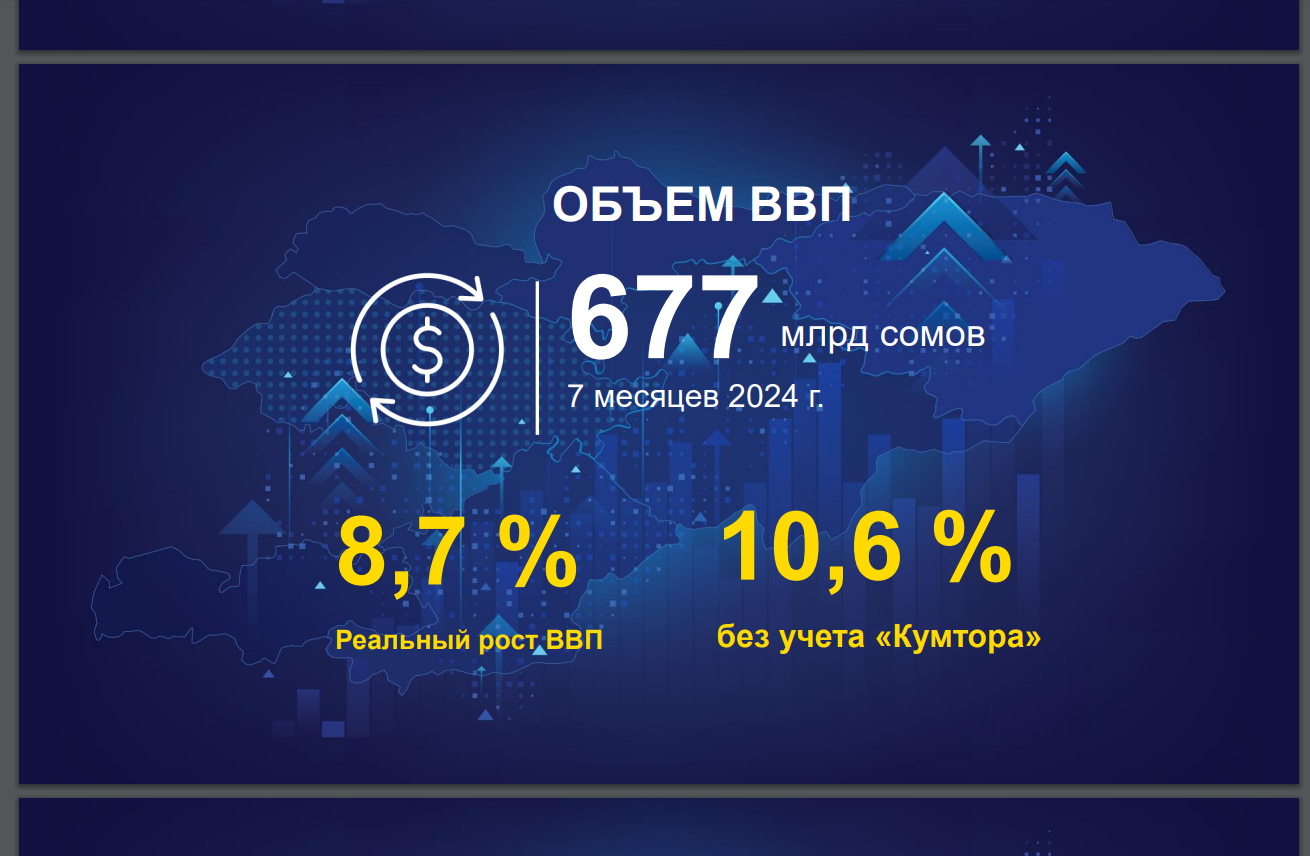 ОБЪЕМ ВВП

677 млрд сомов
7 месяцев 2024 г.

8,7 %
Реальный рост ВВП

10,6 %
без учета «Кумтора»